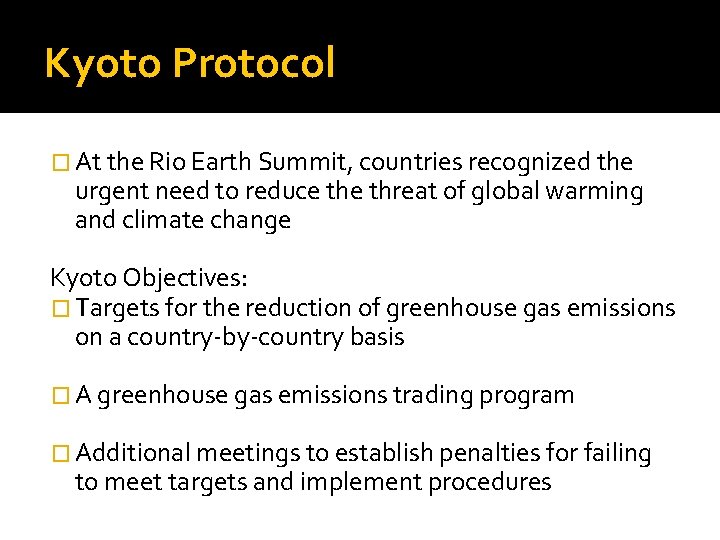 Kyoto Protocol

□ At the Rio Earth Summit, countries recognized the urgent need to reduce the threat of global warming and climate change

Kyoto Objectives:
□ Targets for the reduction of greenhouse gas emissions on a country-by-country basis

□ A greenhouse gas emissions trading program

□ Additional meetings to establish penalties for failing to meet targets and implement procedures